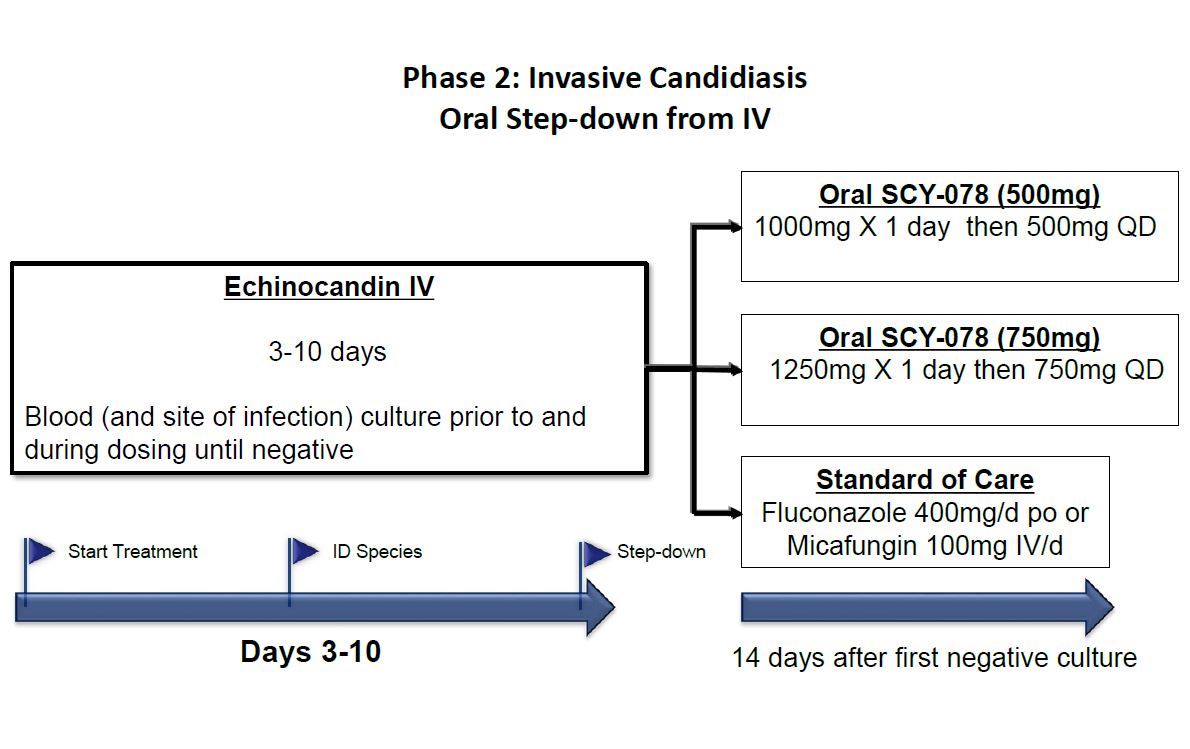 Phase 2: Invasive Candidiasis
Oral Step-down from IV

Echinocandin IV

3-10 days

Blood (and site of infection) culture prior to and during dosing until negative

Oral SCY-078 (500mg)
1000mg X 1 day then 500mg QD

Oral SCY-078 (750mg)
1250mg X 1 day then 750mg QD

Standard of Care
Fluconazole 400mg/d po or Micafungin 100mg IV/d

Start Treatment

ID Species

Step-down

Days 3-10

14 days after first negative culture